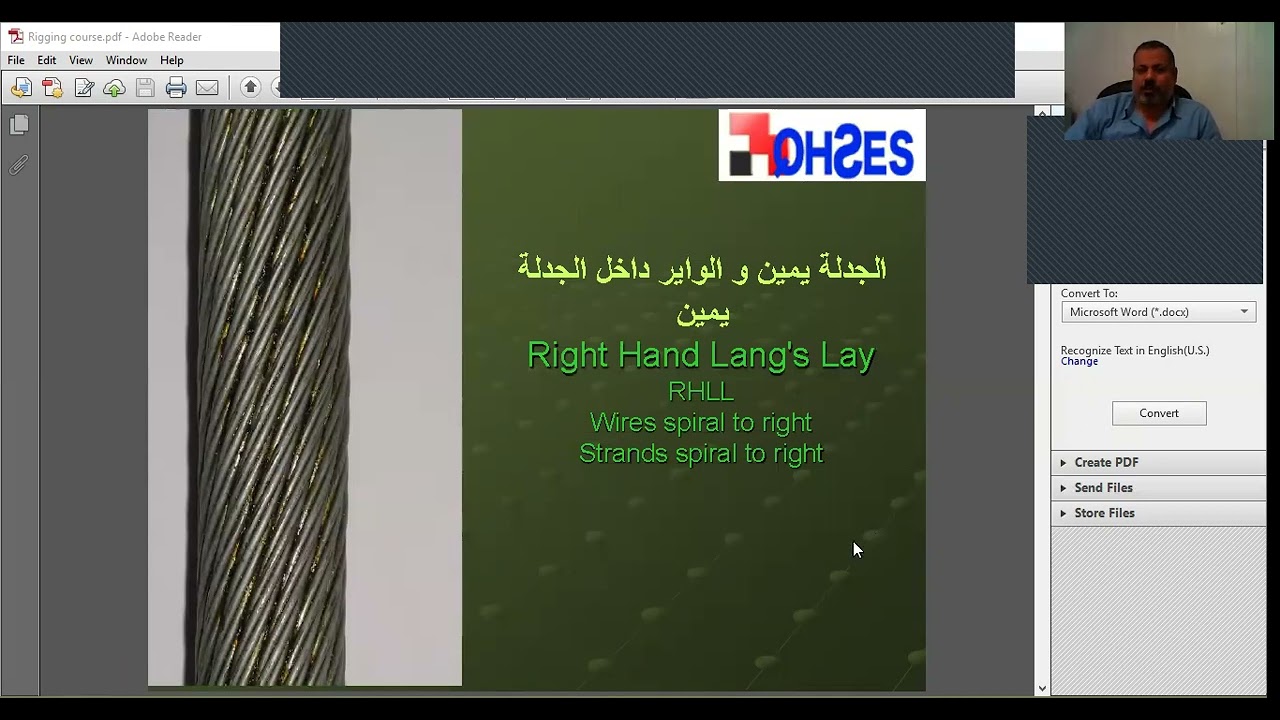 Rigging course.pdf - Adobe Reader

File Edit View Window Help

OHSES

الجدلة يمين و الواير داخل الجدلة يمين

Right Hand Lang's Lay
RHLL
Wires spiral to right
Strands spiral to right

Convert To:
Microsoft Word (*.docx)

Recognize Text in English(U.S.)
Change

Convert

Create PDF
Send Files
Store Files